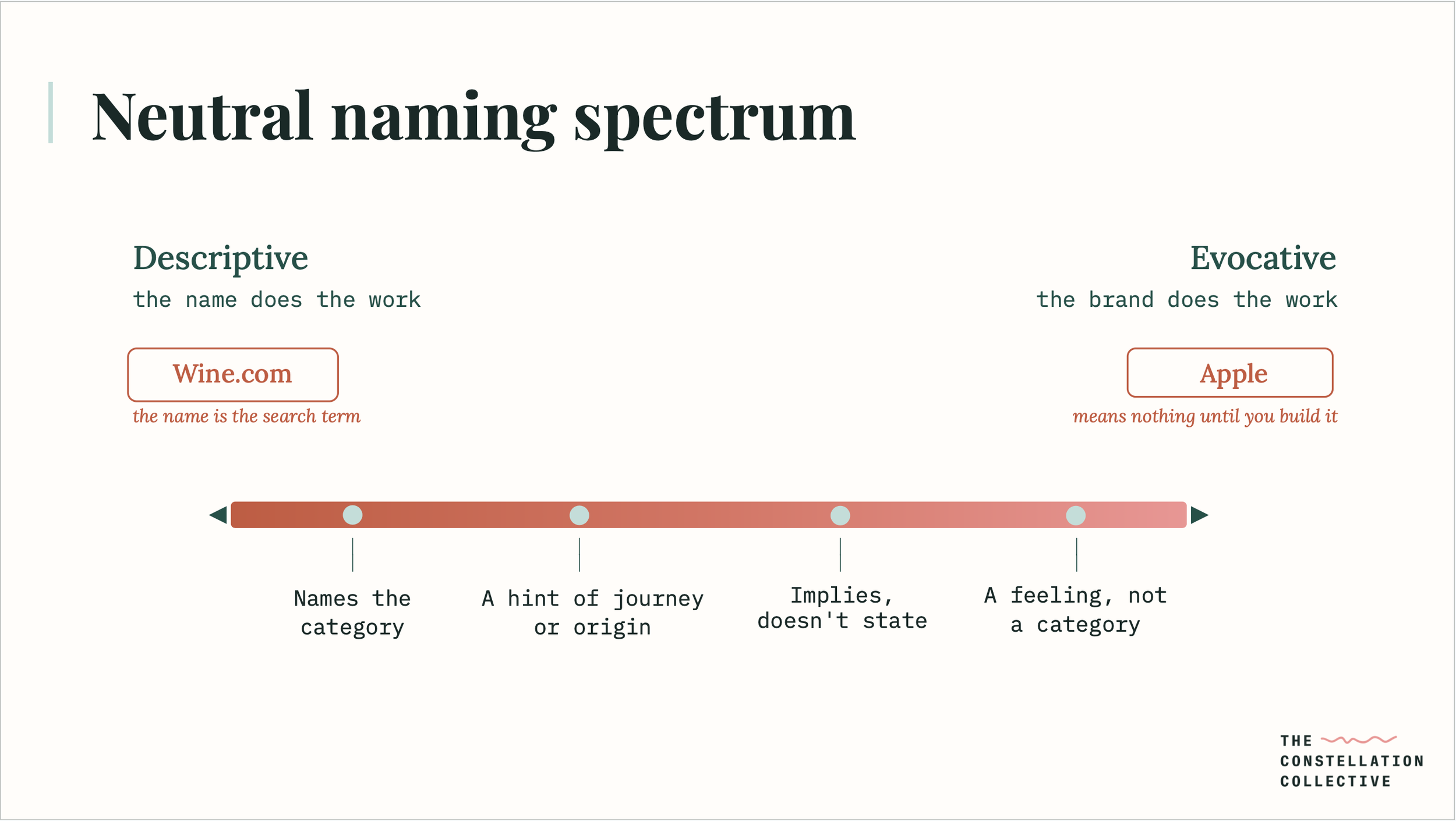 Neutral naming spectrum

Descriptive
the name does the work

Wine.com
the name is the search term

Evocative
the brand does the work

Apple
means nothing until you build it

Names the category

A hint of journey or origin

Implies, doesn't state

A feeling, not a category

THE CONSTELLATION COLLECTIVE